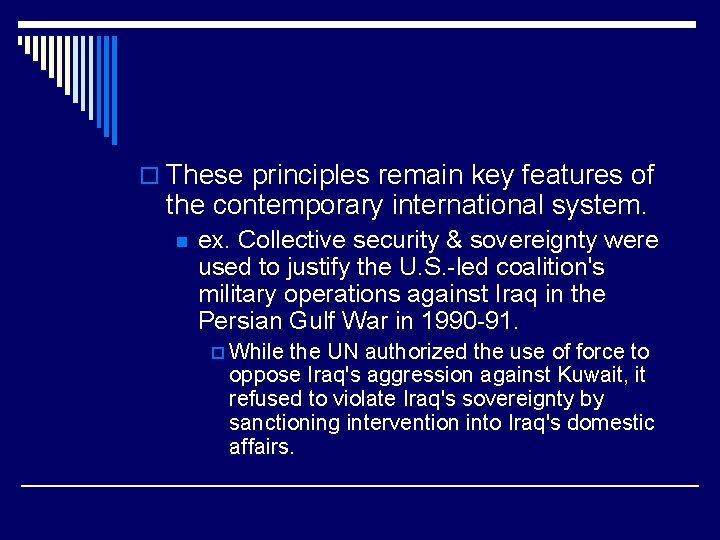 These principles remain key features of the contemporary international system.

ex. Collective security & sovereignty were used to justify the U.S.-led coalition's military operations against Iraq in the Persian Gulf War in 1990-91.

While the UN authorized the use of force to oppose Iraq's aggression against Kuwait, it refused to violate Iraq's sovereignty by sanctioning intervention into Iraq's domestic affairs.